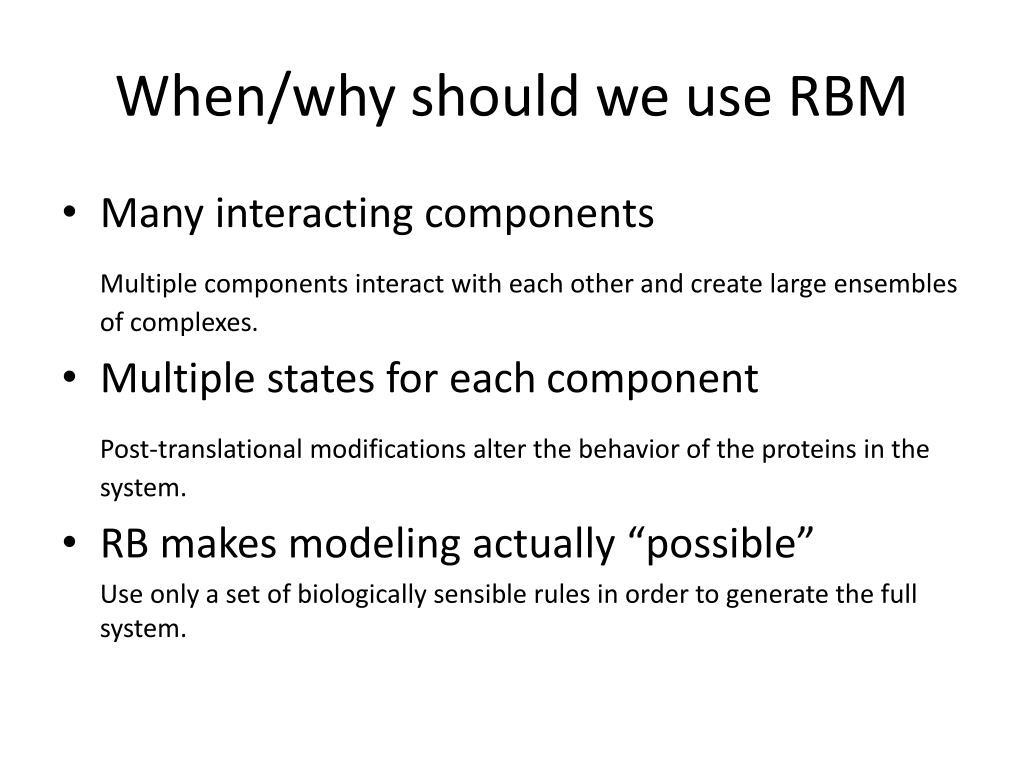 When/why should we use RBM

• Many interacting components

Multiple components interact with each other and create large ensembles of complexes.

• Multiple states for each component

Post-translational modifications alter the behavior of the proteins in the system.

• RB makes modeling actually “possible”

Use only a set of biologically sensible rules in order to generate the full system.